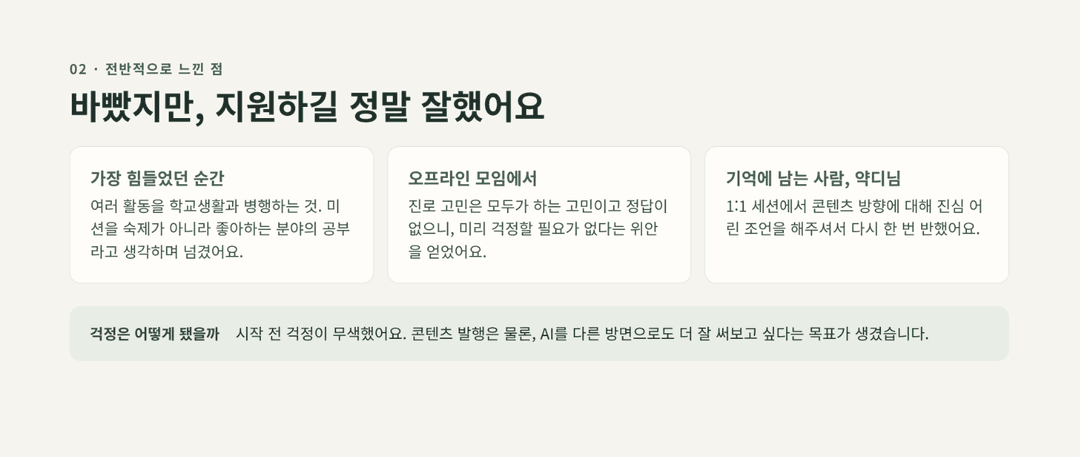 02 · 전반적으로 느낀 점

바빴지만, 지원하길 정말 잘했어요

가장 힘들었던 순간

여러 활동을 학교생활과 병행하는 것. 미션을 숙제가 아니라 좋아하는 분야의 공부라고 생각하며 넘겼어요.

오프라인 모임에서

진로 고민은 모두가 하는 고민이고 정답이 없으니, 미리 걱정할 필요가 없다는 위안을 얻었어요.

기억에 남는 사람, 약디님

1:1 세션에서 콘텐츠 방향에 대해 진심 어린 조언을 해주셔서 다시 한 번 반했어요.

걱정은 어떻게 됐을까 시작 전 걱정이 무색했어요. 콘텐츠 발행은 물론, AI를 다른 방면으로도 더 잘 써보고 싶다는 목표가 생겼습니다.